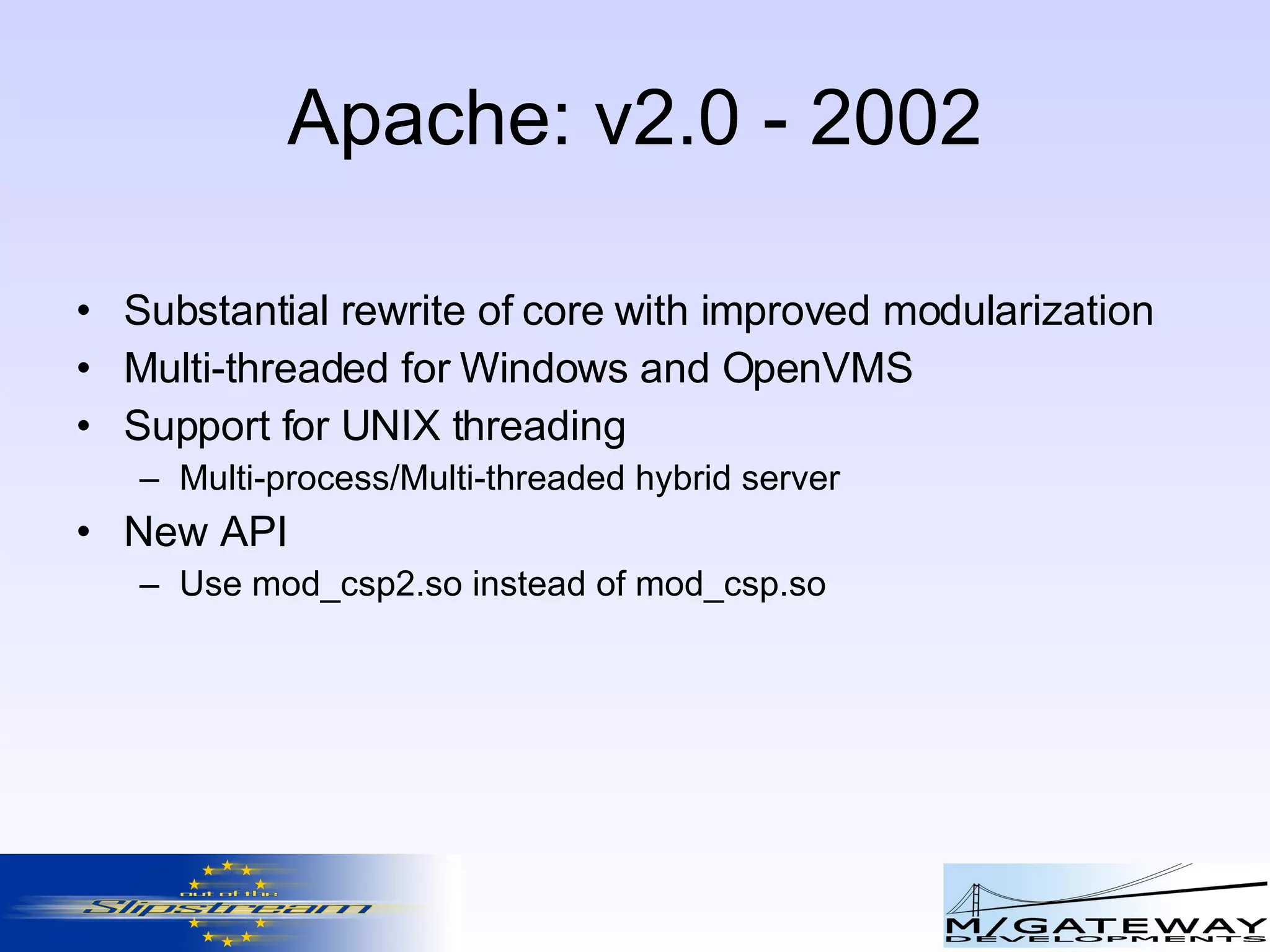 Apache: v2.0 - 2002

• Substantial rewrite of core with improved modularization
• Multi-threaded for Windows and OpenVMS
• Support for UNIX threading
– Multi-process/Multi-threaded hybrid server
• New API
– Use mod_csp2.so instead of mod_csp.so

out of the Slipstream

M/GATEWAY DEVELOPMENTS